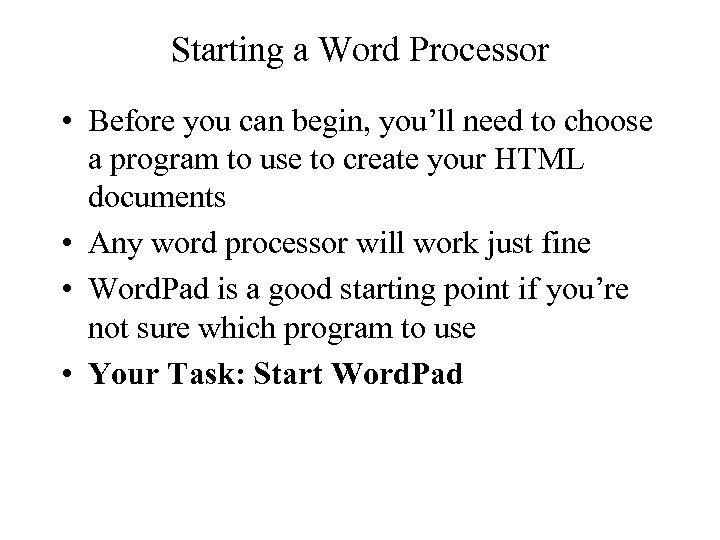 Starting a Word Processor

• Before you can begin, you’ll need to choose a program to use to create your HTML documents

• Any word processor will work just fine

• WordPad is a good starting point if you’re not sure which program to use

• Your Task: Start WordPad